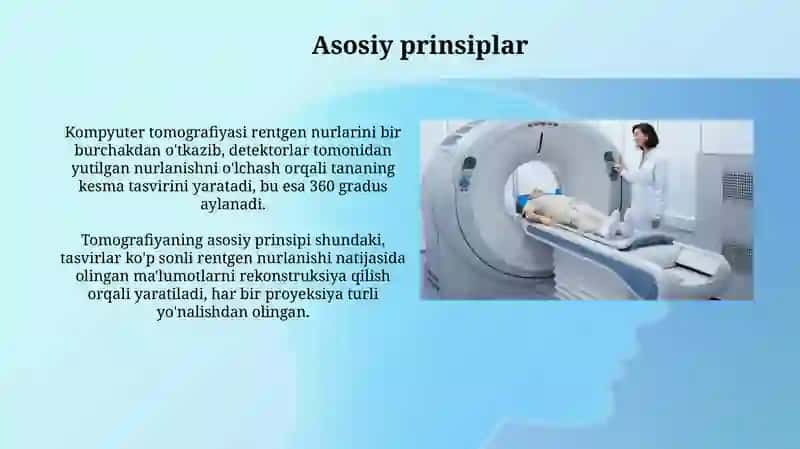 Asosiy prinsiplar

Kompyuter tomografiyasi rentgen nurlarini bir burchakdan o'tkazib, detektorlar tomonidan yutilgan nurlanishni o'lchash orqali tananing kesma tasvirini yaratadi, bu esa 360 gradus aylanadi.

Tomografiyaning asosiy prinsipi shundaki, tasvirlar ko'p sonli rentgen nurlanishi natijasida olingan ma'lumotlarni rekonstruksiya qilish orqali yaratiladi, har bir proyeksiya turli yo'nalishdan olingan.